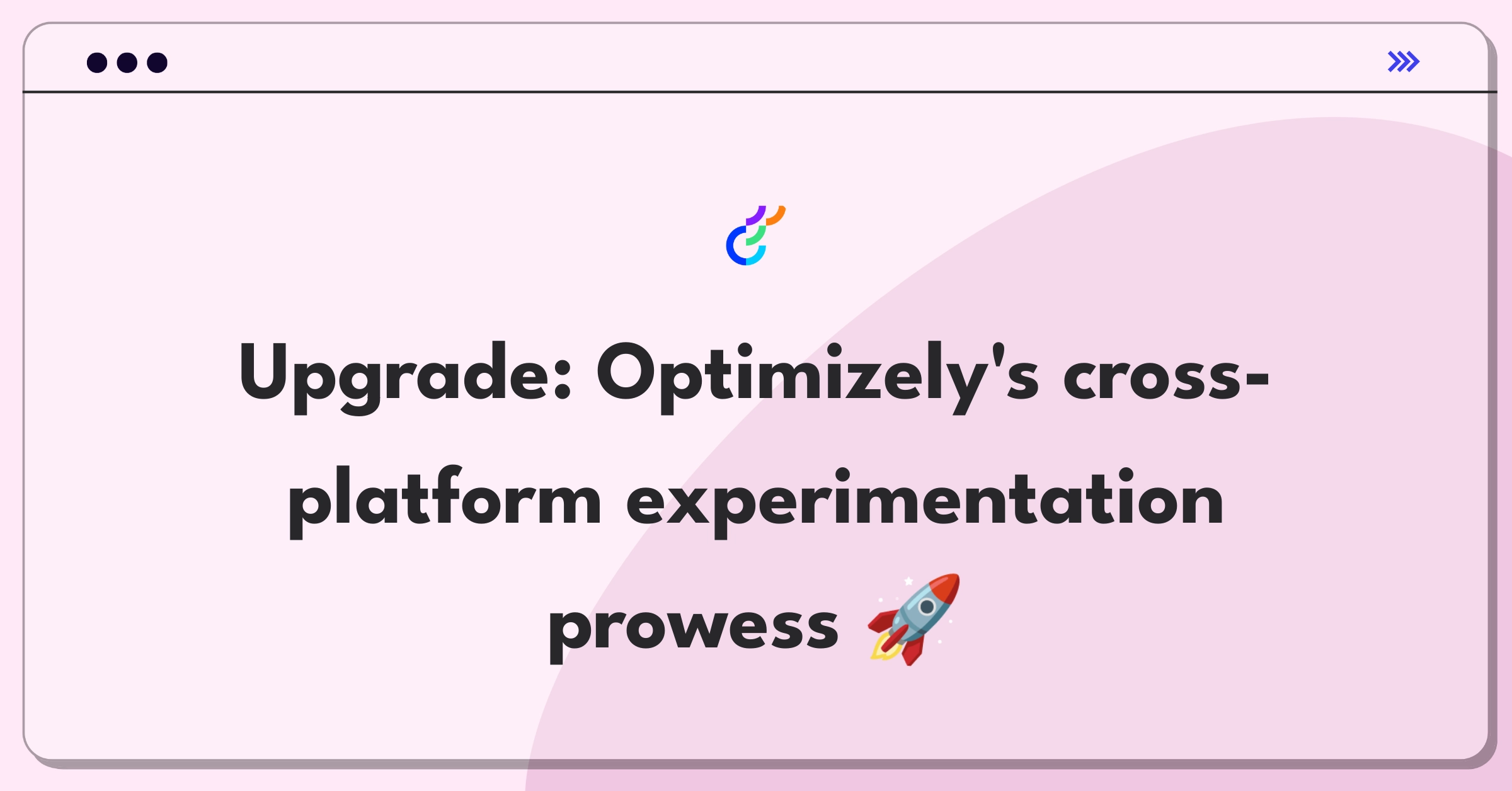 Upgrade: Optimizely's cross-platform experimentation prowess 🚀